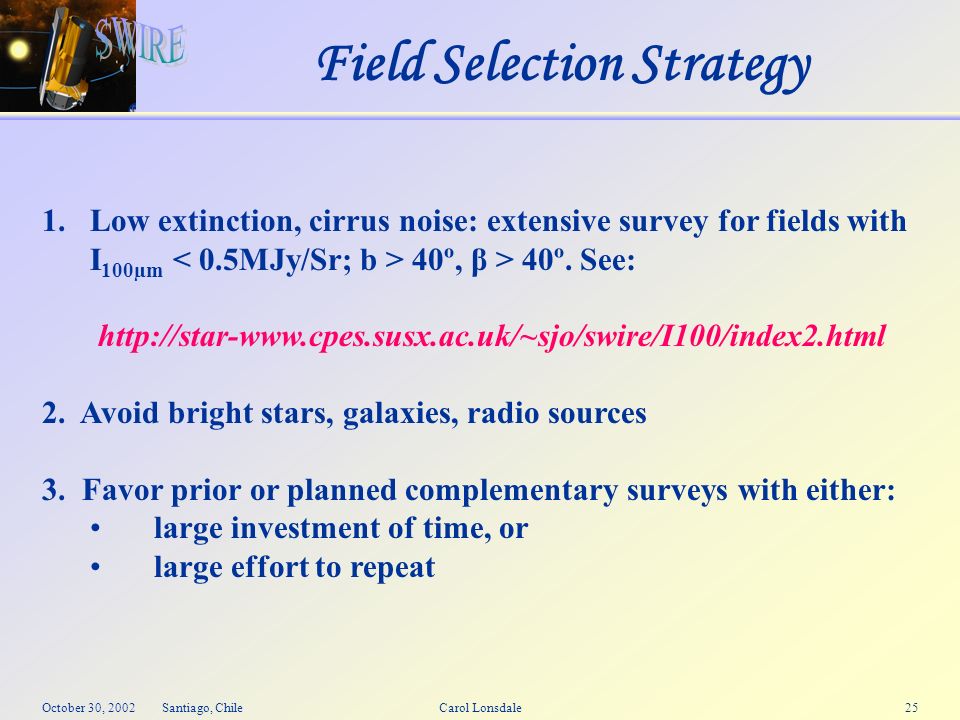 SWIRE

Field Selection Strategy

1. Low extinction, cirrus noise: extensive survey for fields with $I_{100\mu m}$ < 0.5MJy/Sr; b > 40º, β > 40º. See:

http://star-www.cpes.susx.ac.uk/~sjo/swire/I100/index2.html

2. Avoid bright stars, galaxies, radio sources

3. Favor prior or planned complementary surveys with either:
• large investment of time, or
• large effort to repeat

October 30, 2002 Santiago, Chile Carol Lonsdale 25